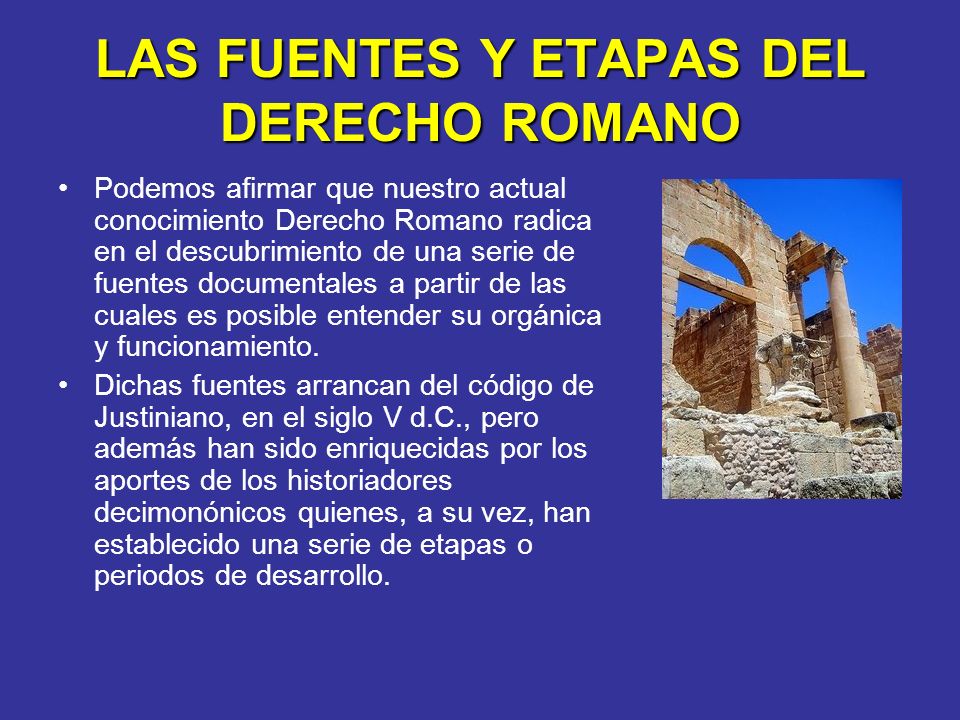 LAS FUENTES Y ETAPAS DEL DERECHO ROMANO

• Podemos afirmar que nuestro actual conocimiento Derecho Romano radica en el descubrimiento de una serie de fuentes documentales a partir de las cuales es posible entender su orgánica y funcionamiento.

• Dichas fuentes arrancan del código de Justiniano, en el siglo V d.C., pero además han sido enriquecidas por los aportes de los historiadores decimonónicos quienes, a su vez, han establecido una serie de etapas o periodos de desarrollo.